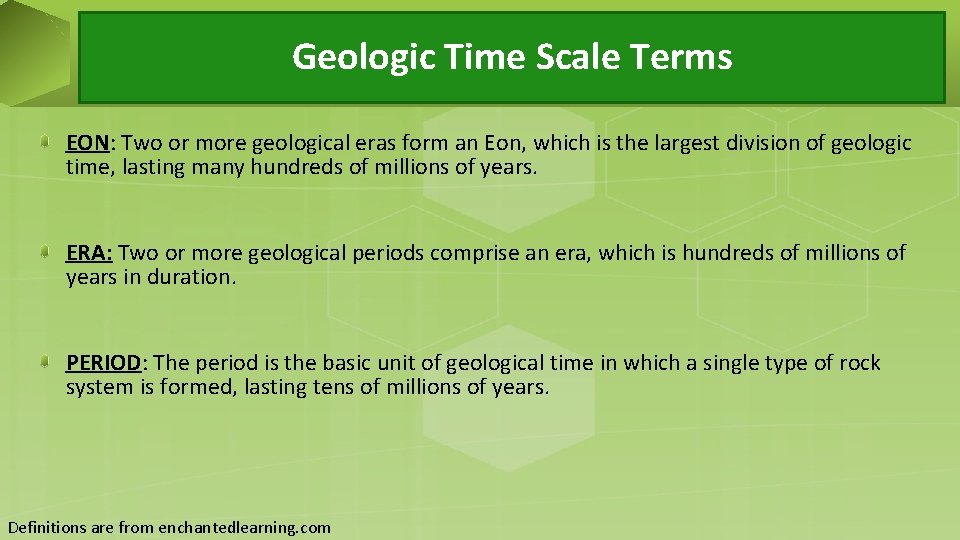 Geologic Time Scale Terms

EON: Two or more geological eras form an Eon, which is the largest division of geologic time, lasting many hundreds of millions of years.

ERA: Two or more geological periods comprise an era, which is hundreds of millions of years in duration.

PERIOD: The period is the basic unit of geological time in which a single type of rock system is formed, lasting tens of millions of years.

Definitions are from enchantedlearning.com